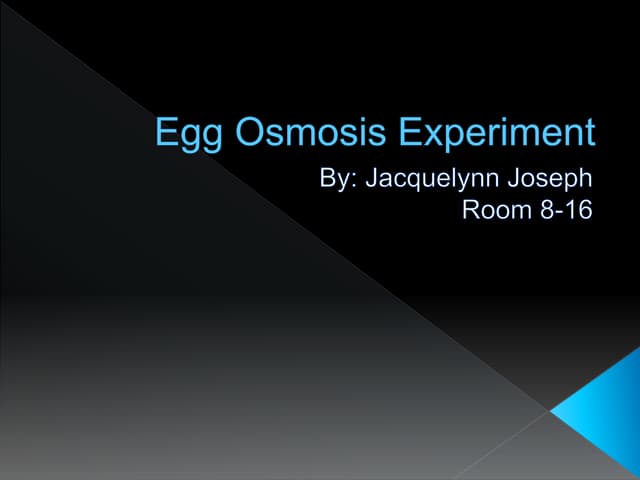 Egg Osmosis Experiment

By: Jacquelynn Joseph
Room 8-16